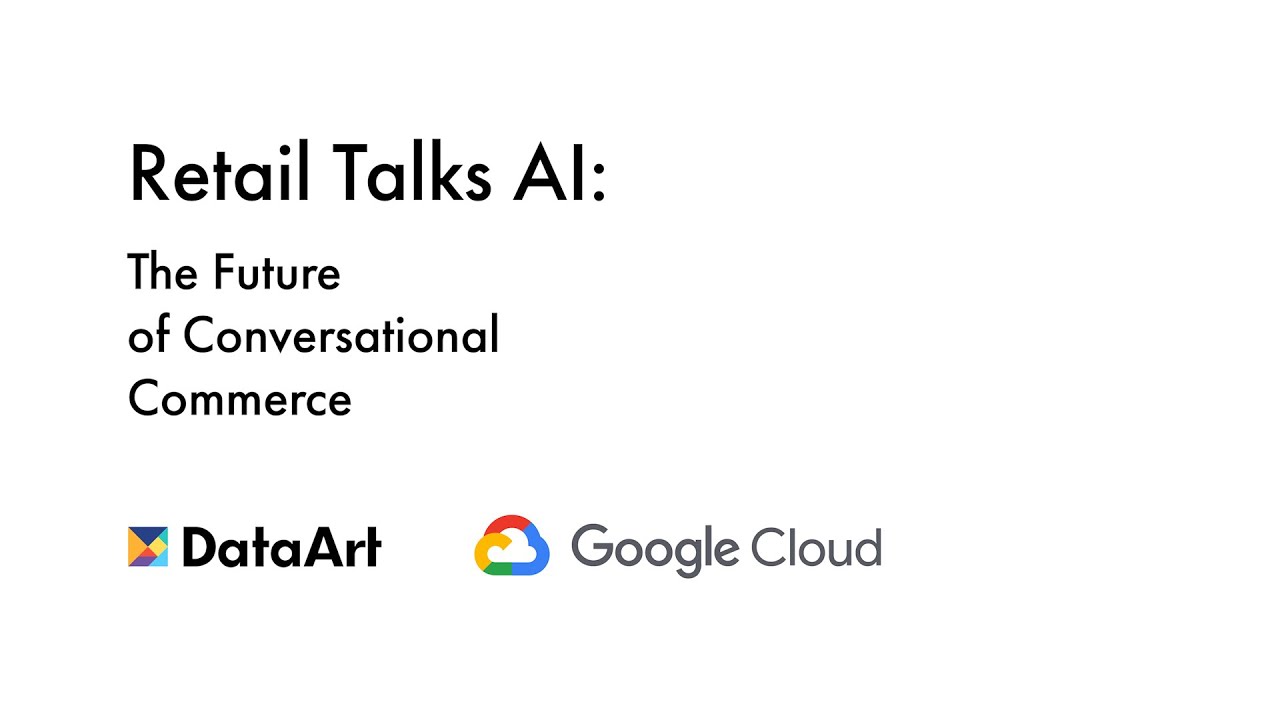 Retail Talks AI:

The Future of Conversational Commerce

DataArt

Google Cloud